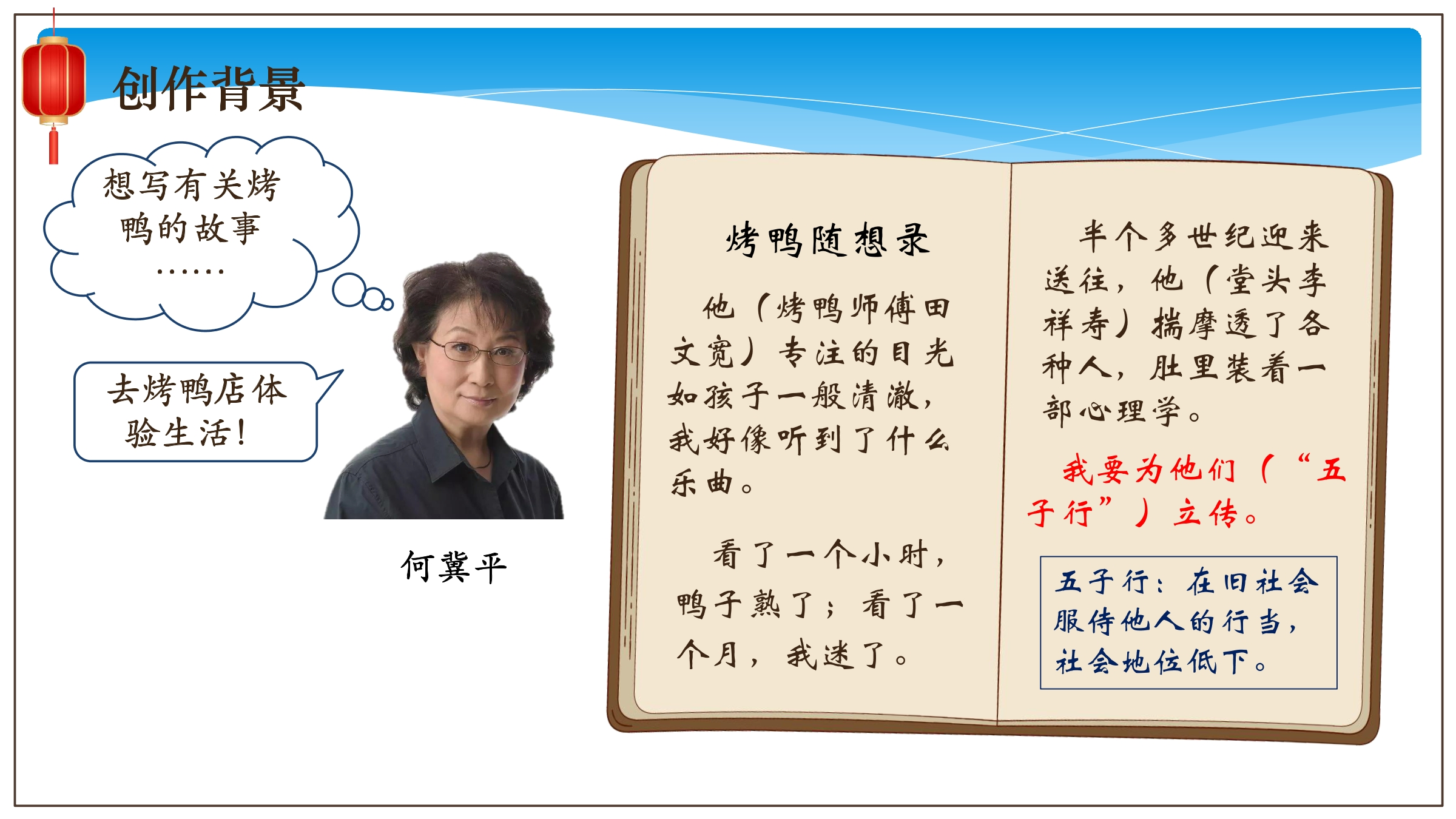 创作背景

想写有关烤鸭的故事……

去烤鸭店体验生活！

何冀平

烤鸭随想录

他（烤鸭师傅田文宽）专注的目光如孩子一般清澈，我好像听到了什么乐曲。

看了一个小时，鸭子熟了；看了一个月，我迷了。

半个多世纪迎来送往，他（堂头李祥寿）揣摩透了各种人，肚里装着一部心理学。

我要为他们（“五子行”）立传。

五子行：在旧社会服侍他人的行当，社会地位低下。